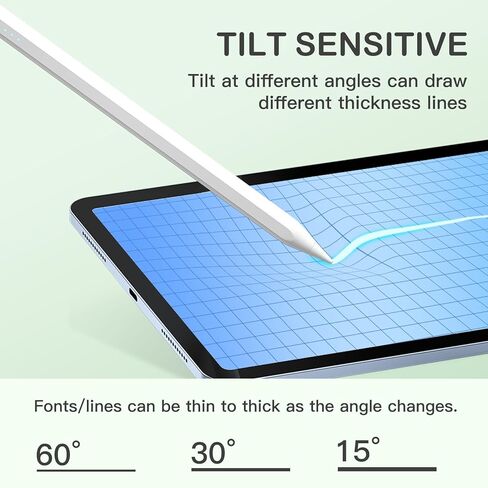 TILT SENSITIVE

Tilt at different angles can draw different thickness lines

Fonts/lines can be thin to thick as the angle changes.

60°

30°

15°